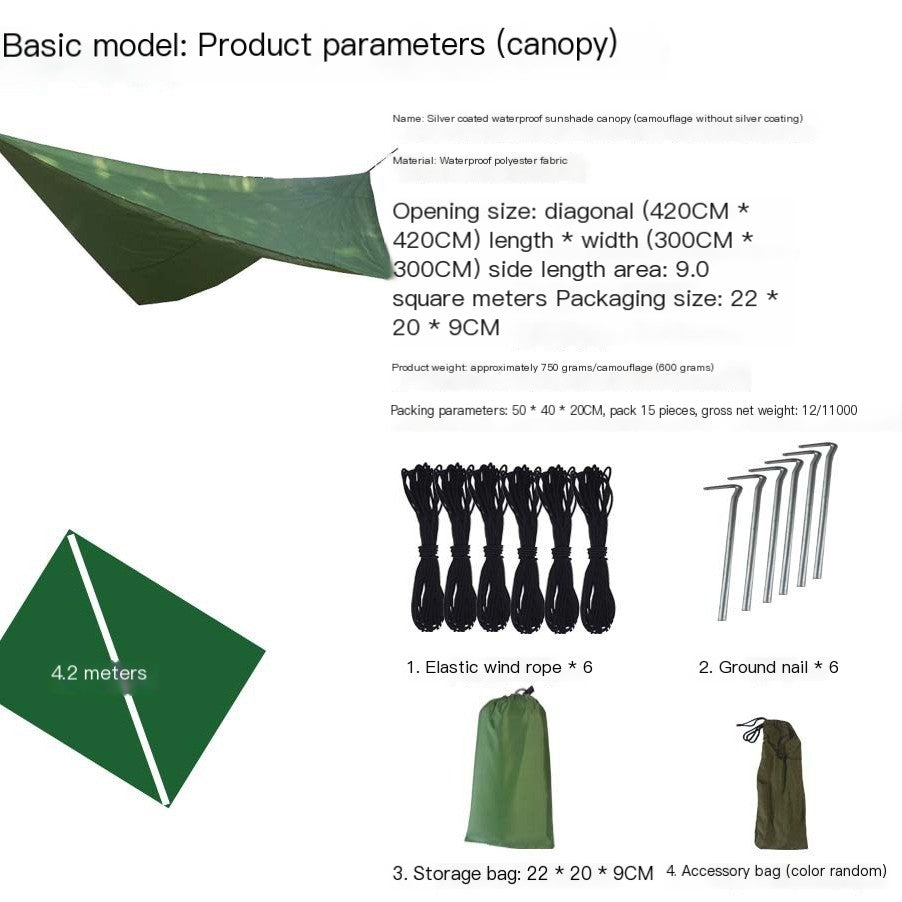 Basic model: Product parameters (canopy)

Name: Silver coated waterproof sunshade canopy (camouflage without silver coating)

Material: Waterproof polyester fabric

Opening size: diagonal (420CM * 420CM) length * width (300CM * 300CM) side length area: 9.0 square meters Packaging size: 22 * 20 * 9CM

Product weight: approximately 750 grams/camouflage (600 grams)

Packing parameters: 50 * 40 * 20CM, pack 15 pieces, gross net weight: 12/11000

4.2 meters

1. Elastic wind rope * 6

2. Ground nail * 6

3. Storage bag: 22 * 20 * 9CM

4. Accessory bag (color random)